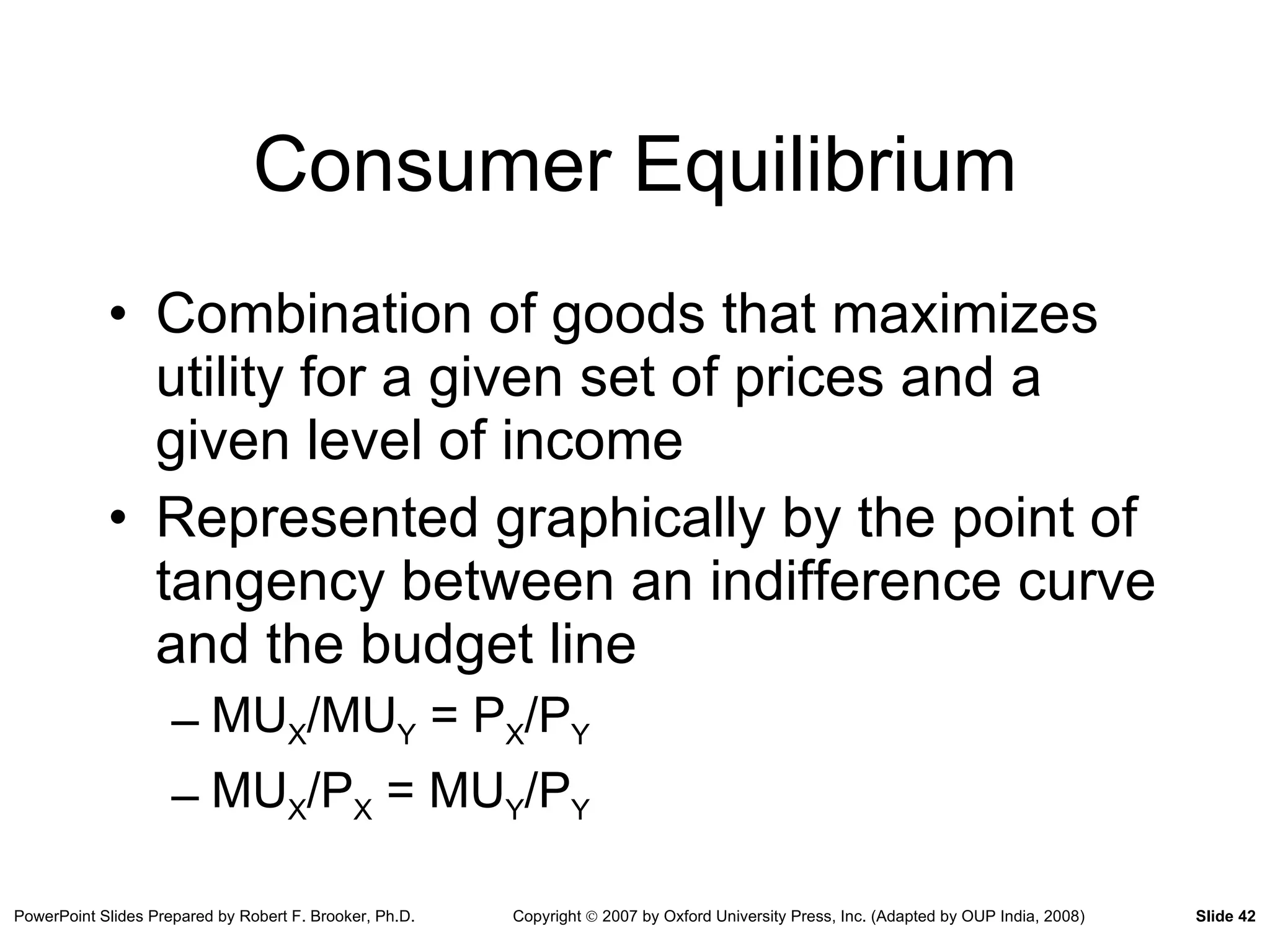 Consumer Equilibrium

• Combination of goods that maximizes utility for a given set of prices and a given level of income

• Represented graphically by the point of tangency between an indifference curve and the budget line

– $MU_X/MU_Y = P_X/P_Y$

– $MU_X/P_X = MU_Y/P_Y$

PowerPoint Slides Prepared by Robert F. Brooker, Ph.D. Copyright © 2007 by Oxford University Press, Inc. (Adapted by OUP India, 2008) Slide 42